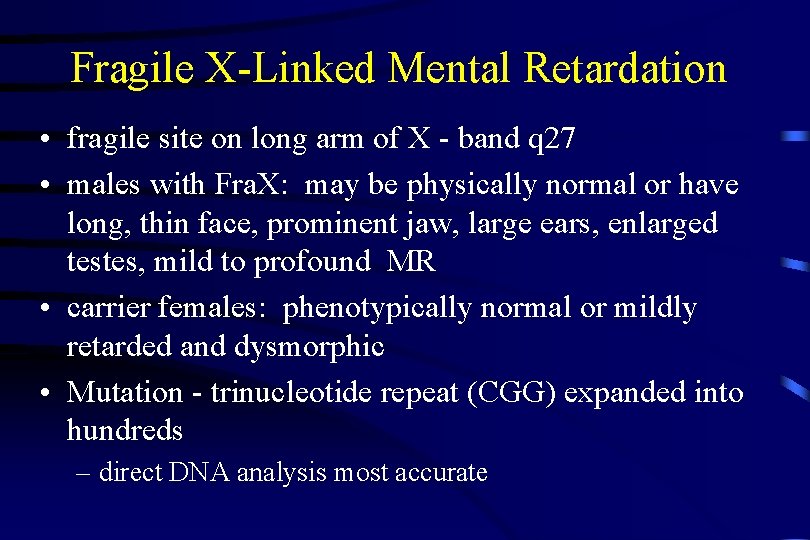 Fragile X-Linked Mental Retardation

• fragile site on long arm of X - band q27

• males with FraX: may be physically normal or have long, thin face, prominent jaw, large ears, enlarged testes, mild to profound MR

• carrier females: phenotypically normal or mildly retarded and dysmorphic

• Mutation - trinucleotide repeat (CGG) expanded into hundreds

– direct DNA analysis most accurate